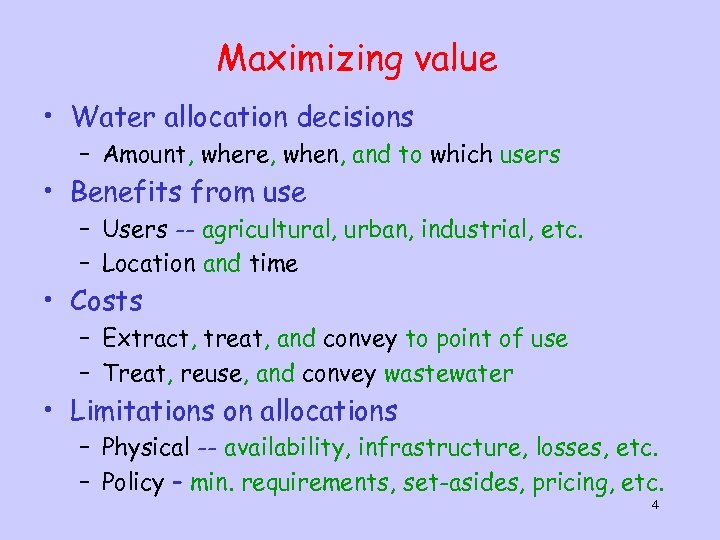 Maximizing value

• Water allocation decisions
  – Amount, where, when, and to which users
• Benefits from use
  – Users -- agricultural, urban, industrial, etc.
  – Location and time
• Costs
  – Extract, treat, and convey to point of use
  – Treat, reuse, and convey wastewater
• Limitations on allocations
  – Physical -- availability, infrastructure, losses, etc.
  – Policy – min. requirements, set-asides, pricing, etc.

4